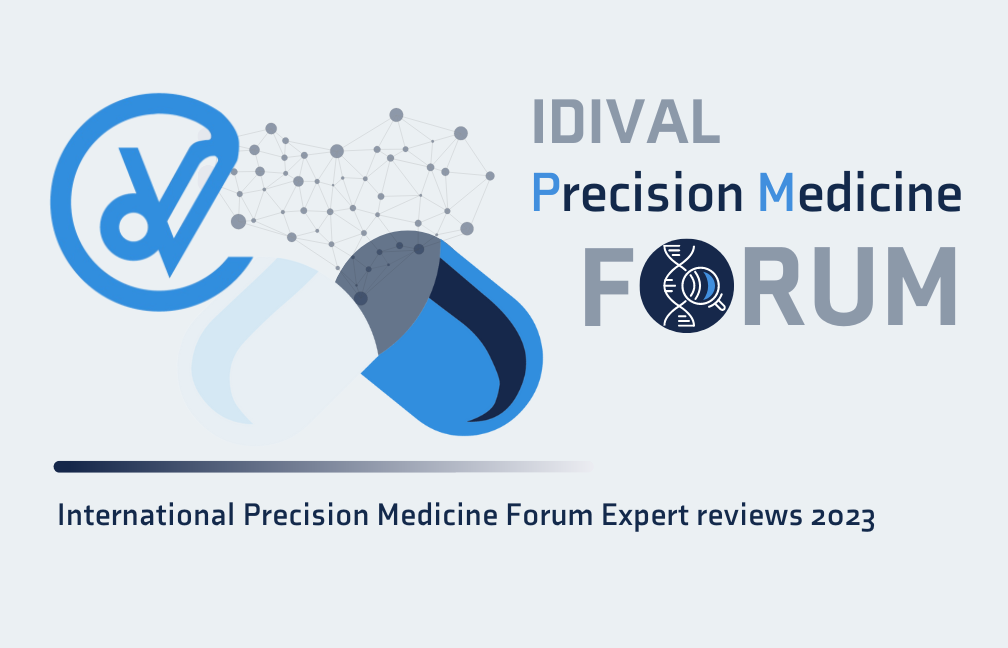 IDIVAL
Precision Medicine
FORUM

International Precision Medicine Forum Expert reviews 2023